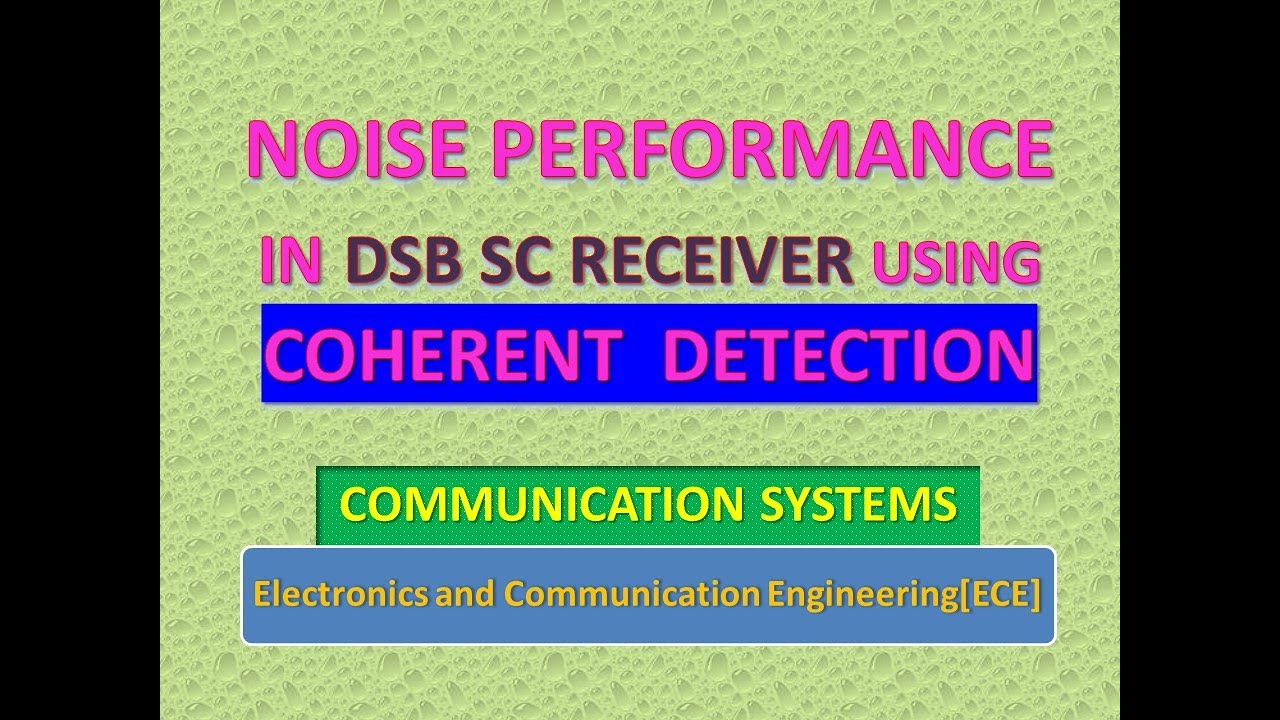 NOISE PERFORMANCE

IN DSB SC RECEIVER USING

COHERENT DETECTION

COMMUNICATION SYSTEMS

Electronics and Communication Engineering[ECE]